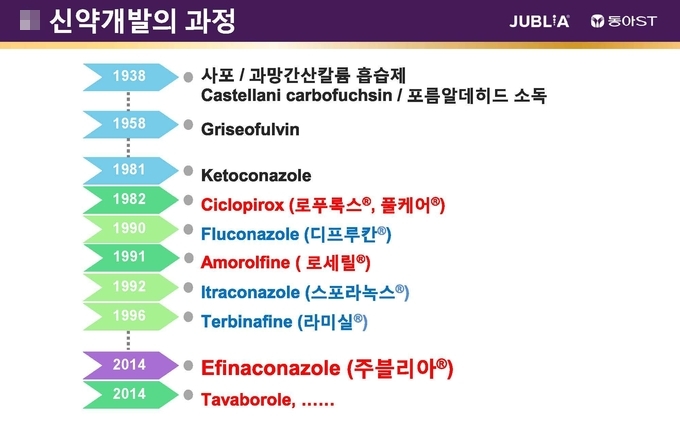 신약개발의 과정

JUBLIA

동아ST

1938
사포 / 과망간산칼륨 흡습제
Castellani carbofuchsin / 포름알데히드 소독

1958
Griseofulvin

1981
Ketoconazole

1982
Ciclopirox (로푸록스®, 풀케어®)

1990
Fluconazole (디프루칸®)

1991
Amorolfine ( 로세릴®)

1992
Itraconazole (스포라녹스®)

1996
Terbinafine (라미실®)

2014
Efinaconazole (주블리아®)

2014
Tavaborole, ……